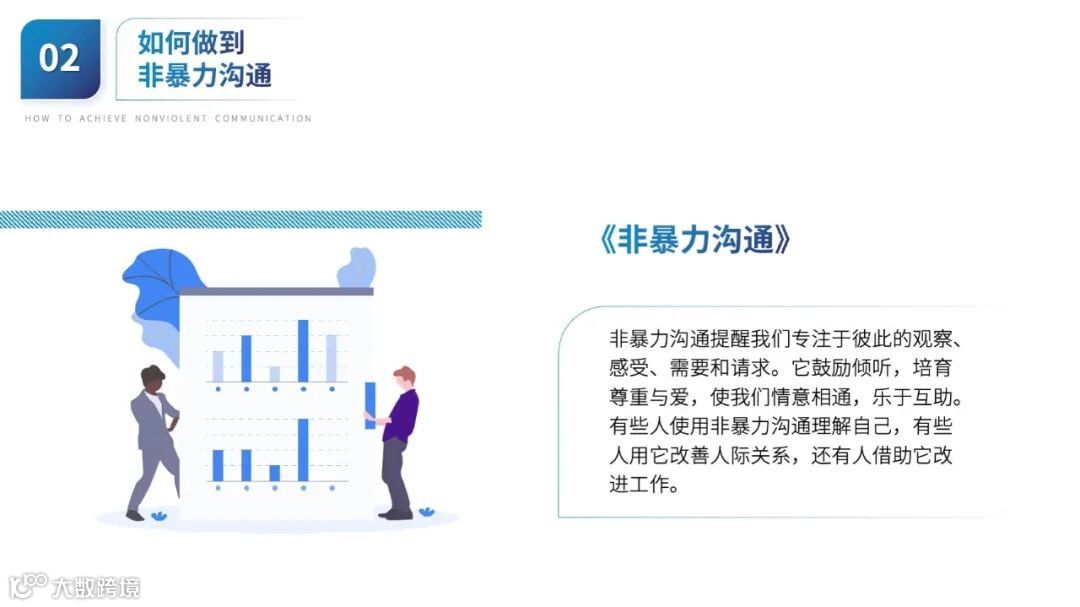 02

如何做到
非暴力沟通

HOW TO ACHIEVE NONVIOLENT COMMUNICATION

《非暴力沟通》

非暴力沟通提醒我们专注于彼此的观察、感受、需要和请求。它鼓励倾听，培育尊重与爱，使我们情意相通，乐于互助。有些人使用非暴力沟通理解自己，有些人用它改善人际关系，还有人借助它改进工作。

大数跨境